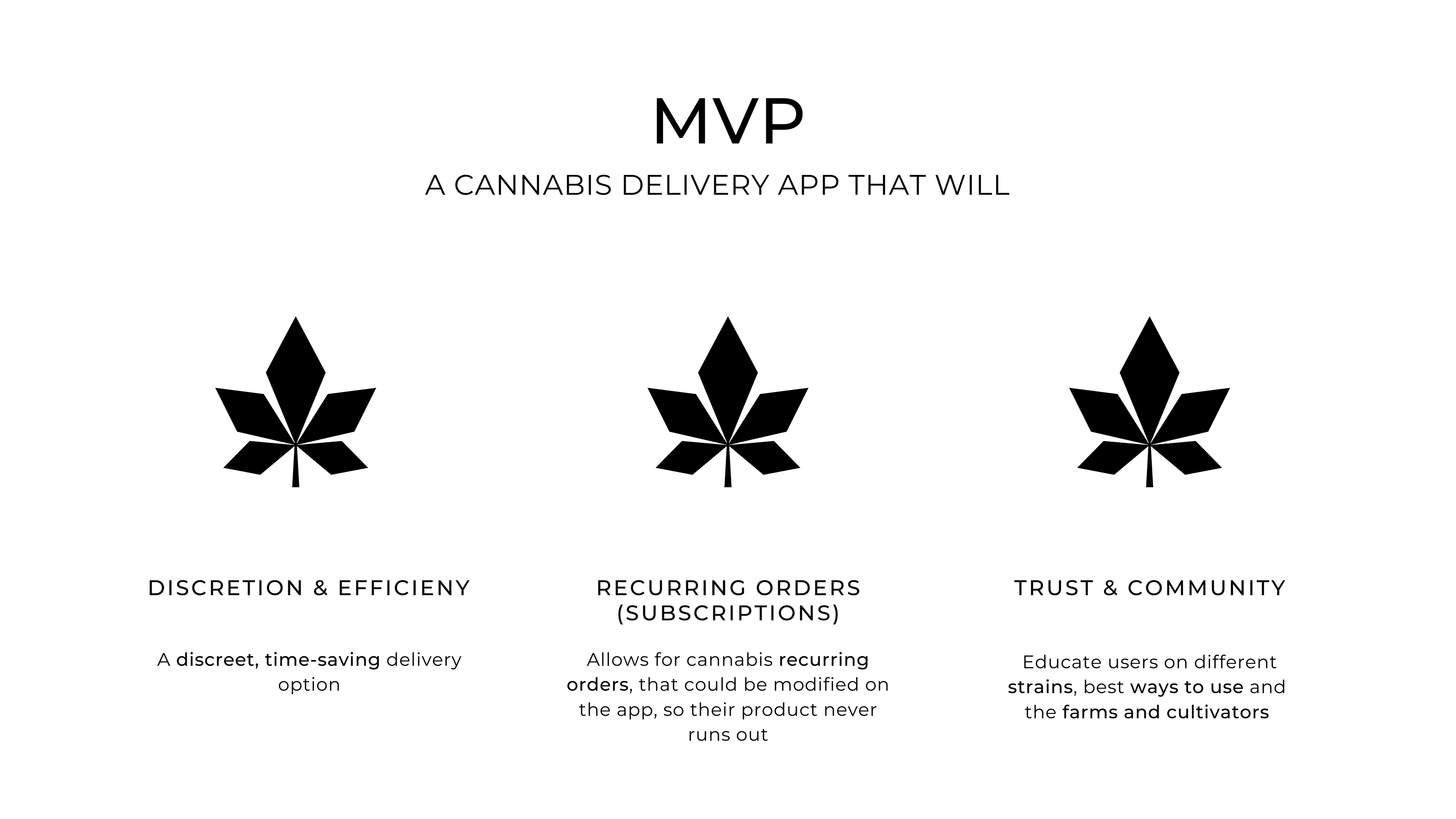 MVP

A CANNABIS DELIVERY APP THAT WILL

DISCRETION & EFFICIENY

A discreet, time-saving delivery option

RECURRING ORDERS (SUBSCRIPTIONS)

Allows for cannabis recurring orders, that could be modified on the app, so their product never runs out

TRUST & COMMUNITY

Educate users on different strains, best ways to use and the farms and cultivators